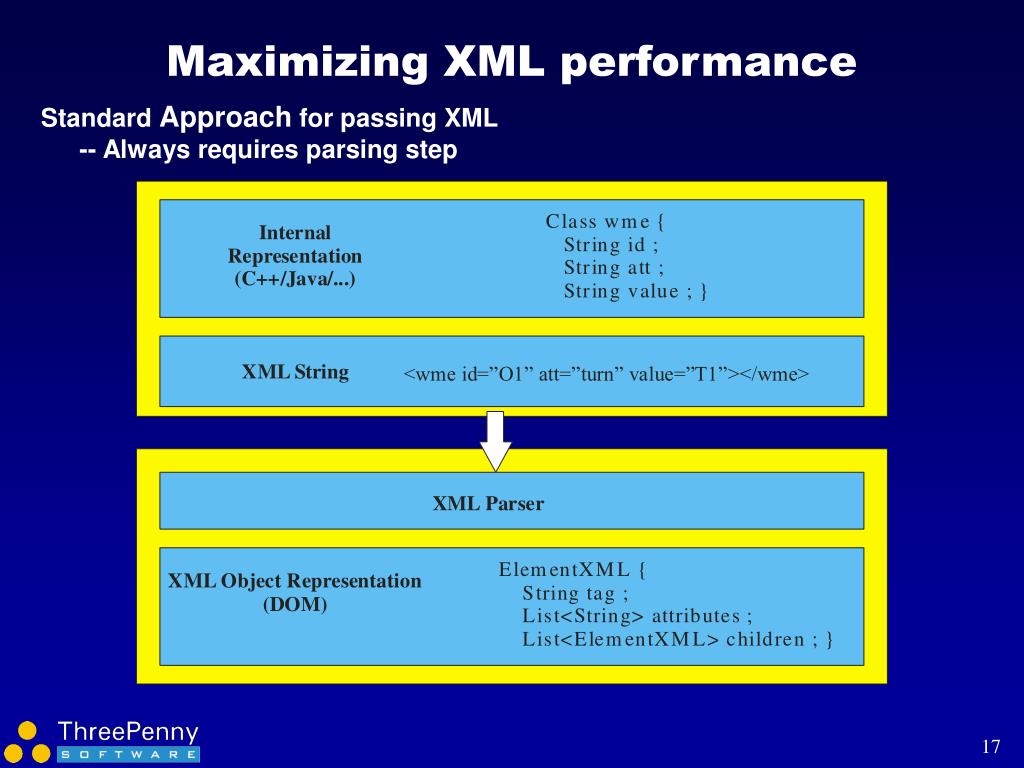 Maximizing XML performance

Standard Approach for passing XML
-- Always requires parsing step

Internal Representation (C++/Java/...)

Class wme {
String id ;
String att ;
String value ; }

XML String

<wme id=”O1” att=”turn” value=”T1”></wme>

XML Parser

XML Object Representation (DOM)

ElementXML {
String tag ;
List<String> attributes ;
List<ElementXML> children ; }

ThreePenny
SOFTWARE

17